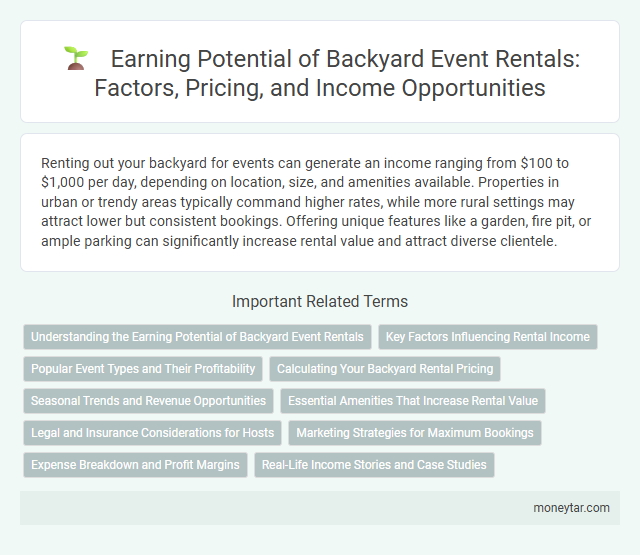 Earning Potential of Backyard Event Rentals: Factors, Pricing, and Income Opportunities

Renting out your backyard for events can generate an income ranging from \$100 to \$1,000 per day, depending on location, size, and amenities available. Properties in urban or trendy areas typically command higher rates, while more rural settings may attract lower but consistent bookings. Offering unique features like a garden, fire pit, or ample parking can significantly increase rental value and attract diverse clientele.

Important Related Terms

Understanding the Earning Potential of Backyard Event Rentals

Key Factors Influencing Rental Income

Popular Event Types and Their Profitability

Calculating Your Backyard Rental Pricing

Seasonal Trends and Revenue Opportunities

Essential Amenities That Increase Rental Value

Legal and Insurance Considerations for Hosts

Marketing Strategies for Maximum Bookings

Expense Breakdown and Profit Margins

Real-Life Income Stories and Case Studies

moneytar.com